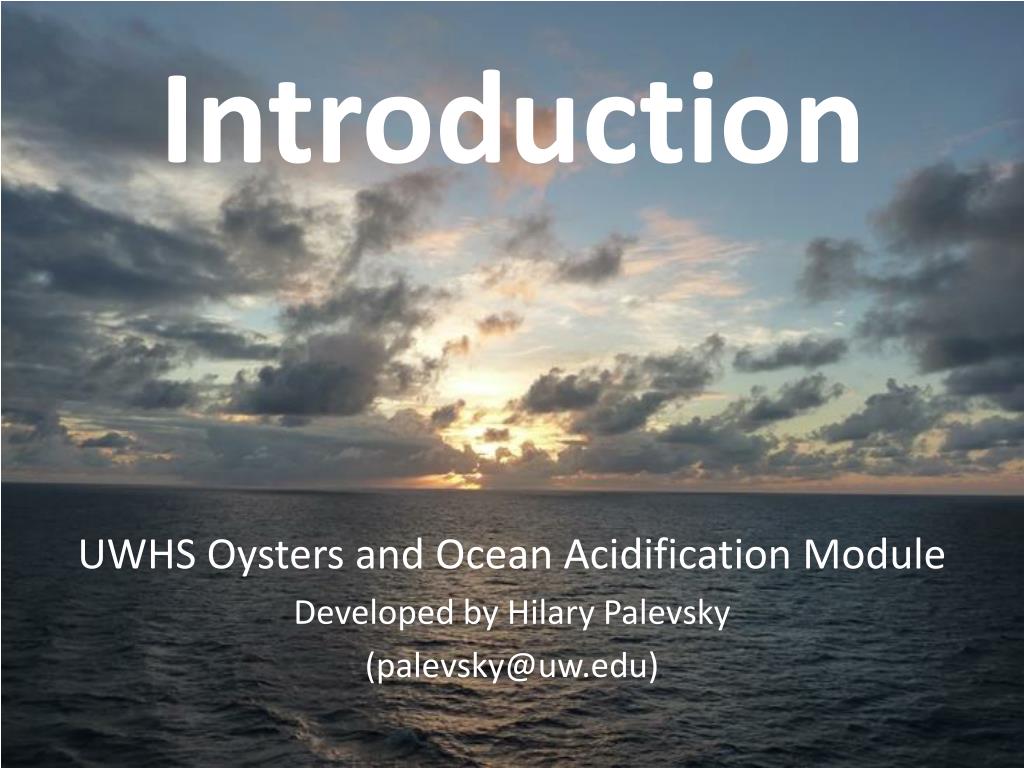 Introduction

UWHS Oysters and Ocean Acidification Module

Developed by Hilary Palevsky

(palevsky@uw.edu)